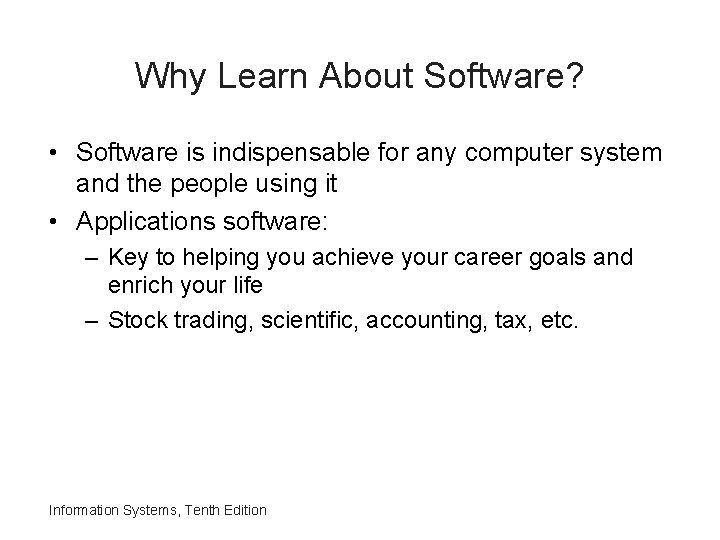 Why Learn About Software?

• Software is indispensable for any computer system and the people using it

• Applications software:
  – Key to helping you achieve your career goals and enrich your life
  – Stock trading, scientific, accounting, tax, etc.

Information Systems, Tenth Edition